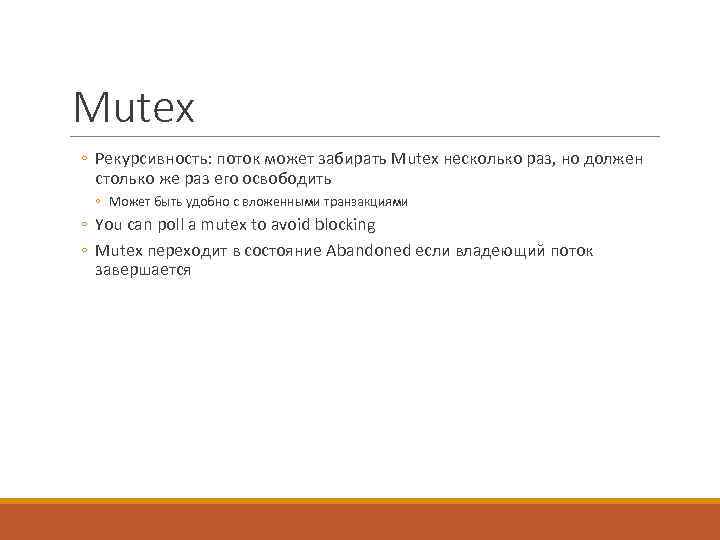 Mutex

◦ Рекурсивность: поток может забирать Mutex несколько раз, но должен столько же раз его освободить
  ◦ Может быть удобно с вложенными транзакциями
◦ You can poll a mutex to avoid blocking
◦ Mutex переходит в состояние Abandoned если владеющий поток завершается